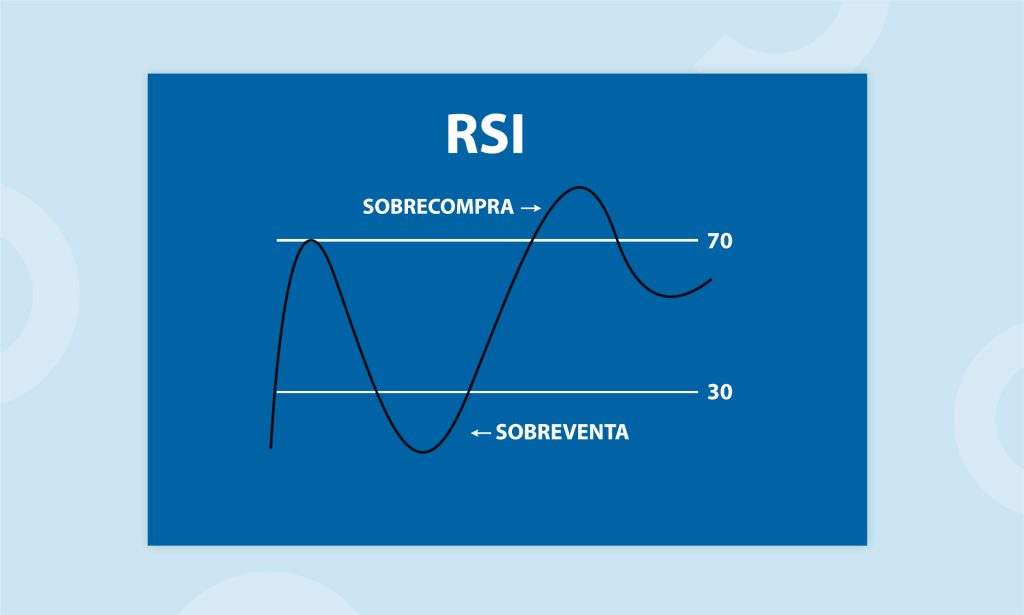 RSI

SOBRECOMPRA →

70

30

← SOBREVENTA